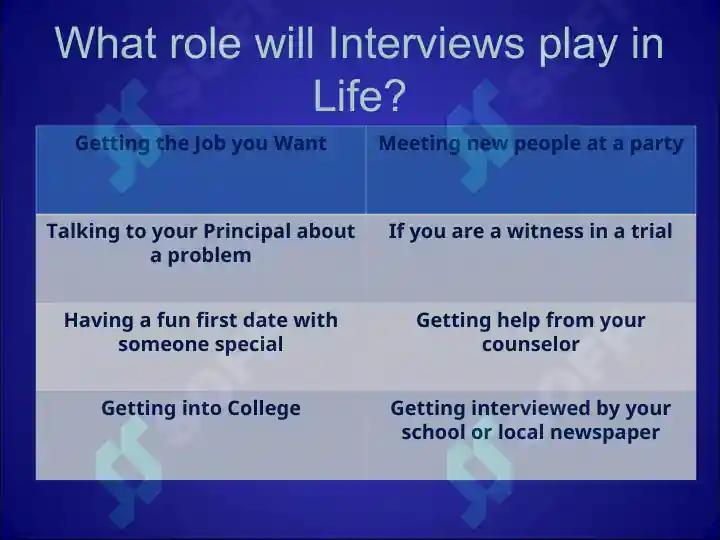 What role will Interviews play in Life?

| Getting the Job you Want | Meeting new people at a party |
|---|---|
| Talking to your Principal about a problem | If you are a witness in a trial |
| Having a fun first date with someone special | Getting help from your counselor |
| Getting into College | Getting interviewed by your school or local newspaper |